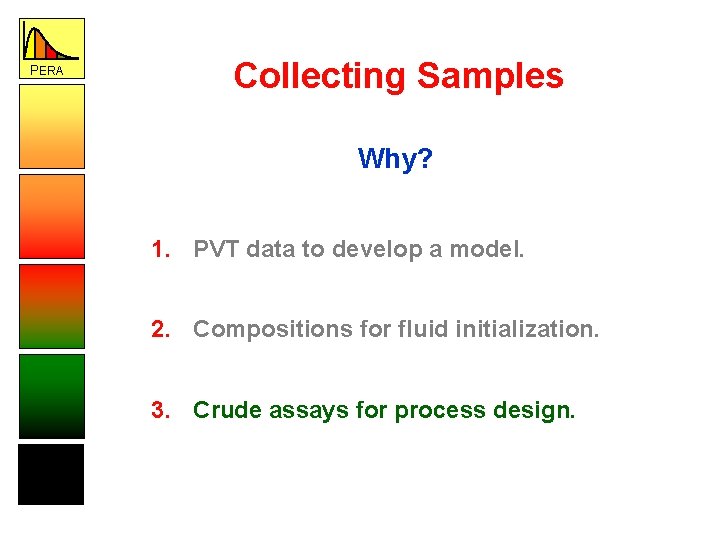 PERA

Collecting Samples

Why?

1. PVT data to develop a model.

2. Compositions for fluid initialization.

3. Crude assays for process design.